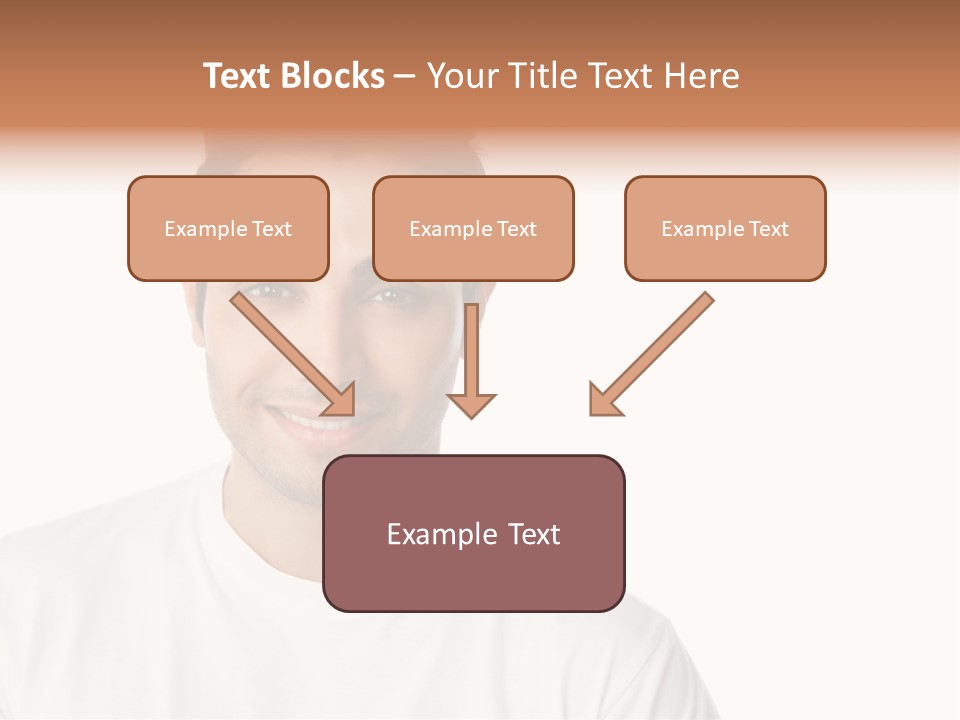 Text Blocks – Your Title Text Here

Example Text

Example Text

Example Text

Example Text